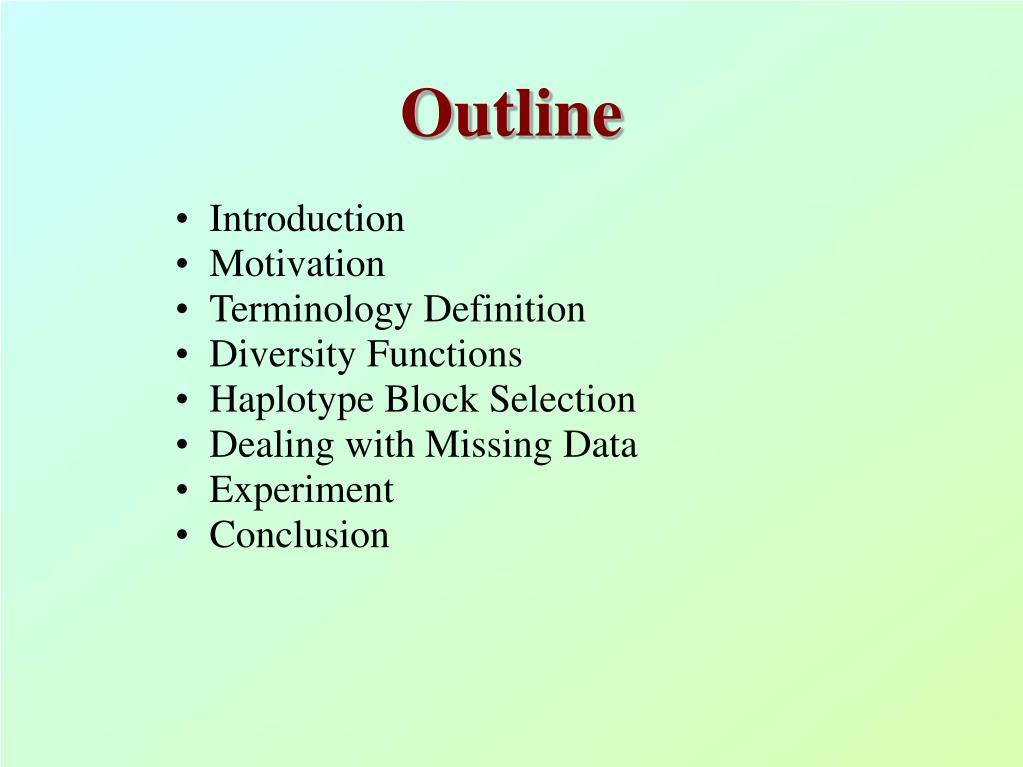 Outline

• Introduction
• Motivation
• Terminology Definition
• Diversity Functions
• Haplotype Block Selection
• Dealing with Missing Data
• Experiment
• Conclusion